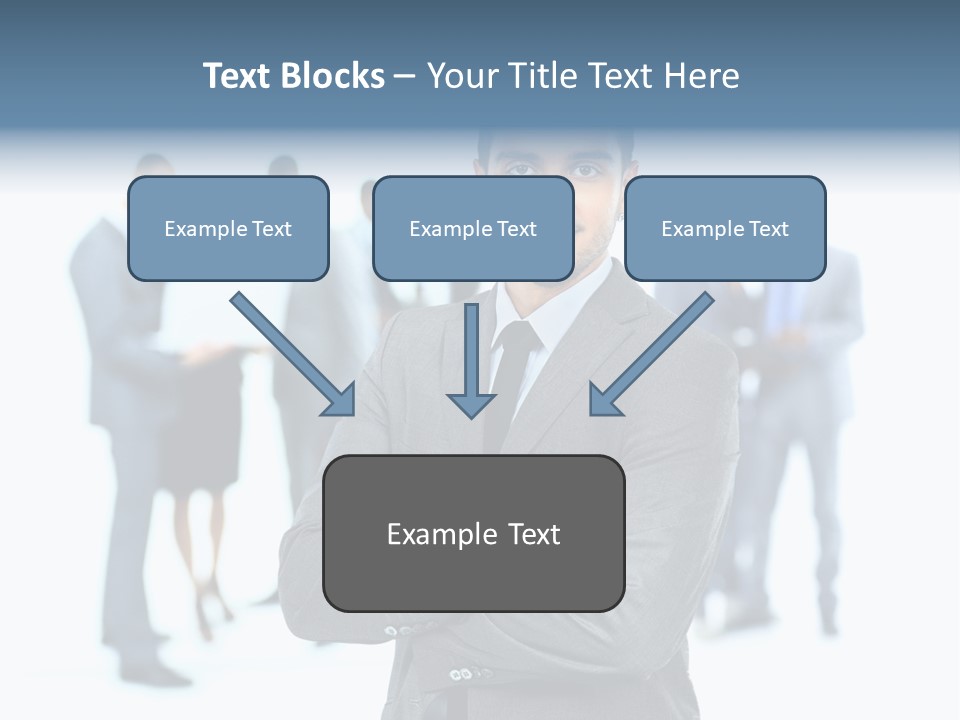 Text Blocks – Your Title Text Here

Example Text

Example Text

Example Text

Example Text